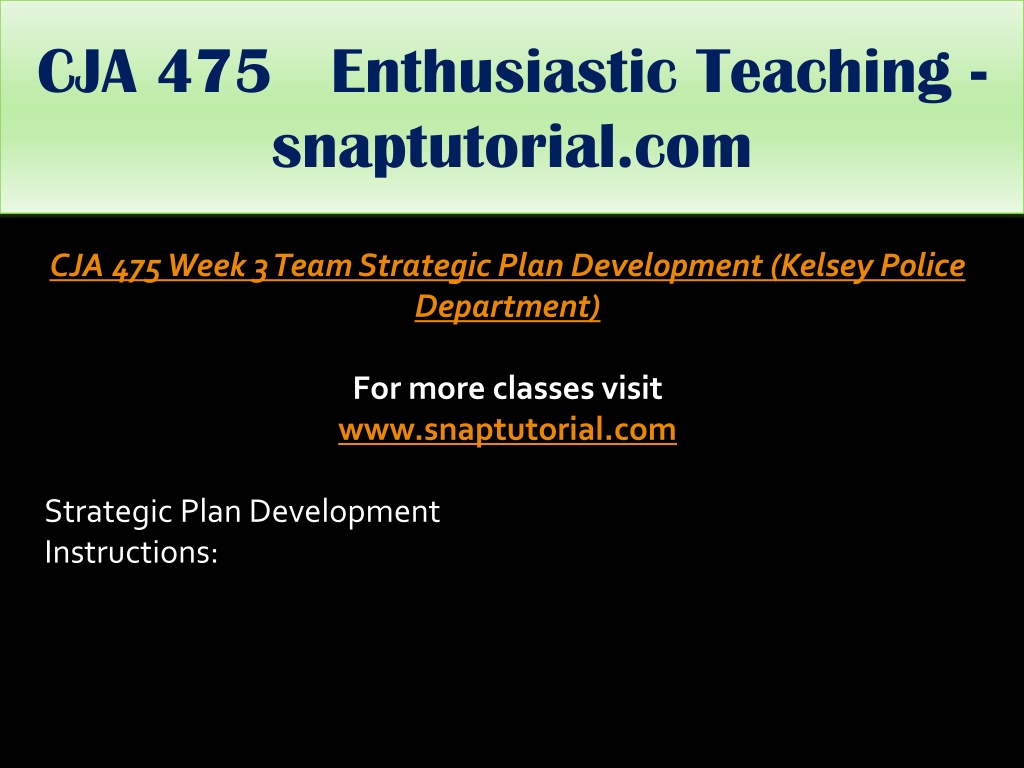 CJA 475 Enthusiastic Teaching - snaptutorial.com

CJA 475 Week 3 Team Strategic Plan Development (Kelsey Police Department)

For more classes visit
www.snaptutorial.com

Strategic Plan Development
Instructions: